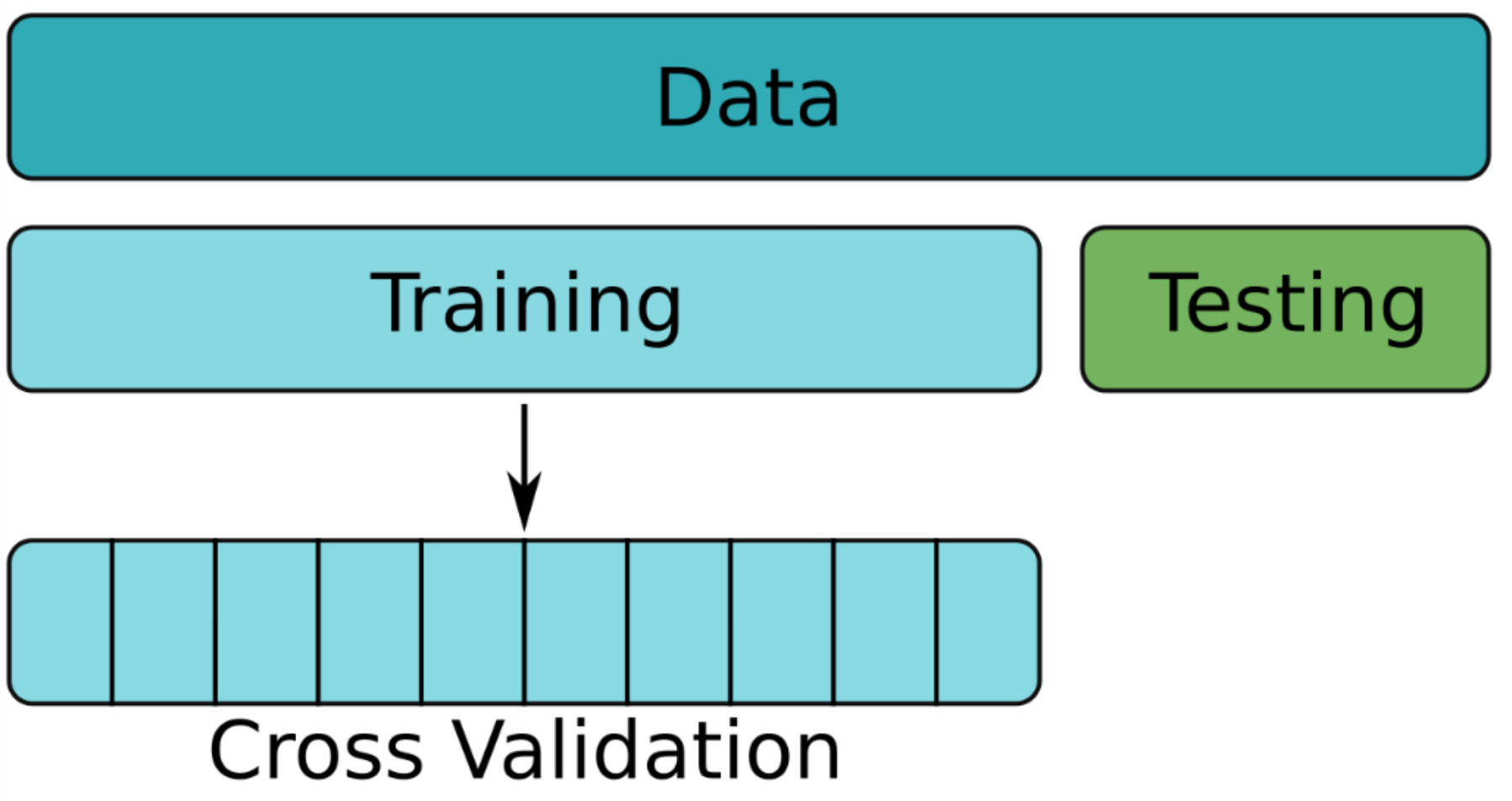 Data

Training

Testing

Cross Validation